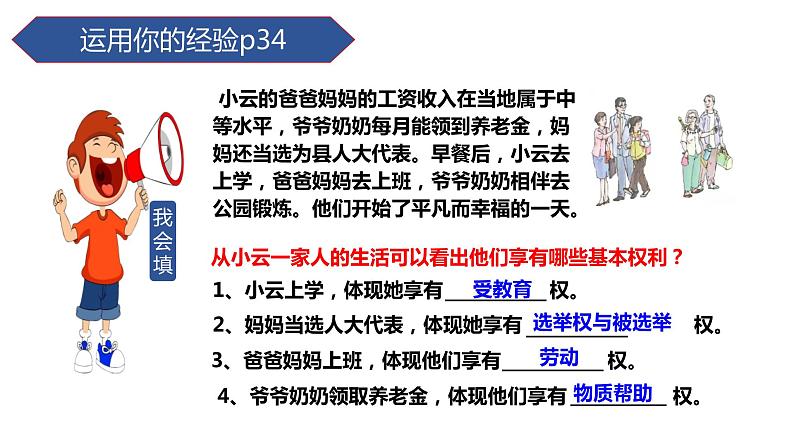 运用你的经验p34

小云的爸爸妈妈的工资收入在当地属于中等水平，爷爷奶奶每月能领到养老金，妈妈还当选为县人大代表。早餐后，小云去上学，爸爸妈妈去上班，爷爷奶奶相伴去公园锻炼。他们开始了平凡而幸福的一天。

我会填

从小云一家人的生活可以看出他们享有哪些基本权利？

1、小云上学，体现她享有 受教育 权。

2、妈妈当选人大代表，体现她享有 选举权与被选举 权。

3、爸爸妈妈上班，体现他们享有 劳动 权。

4、爷爷奶奶领取养老金，体现他们享有 物质帮助 权。